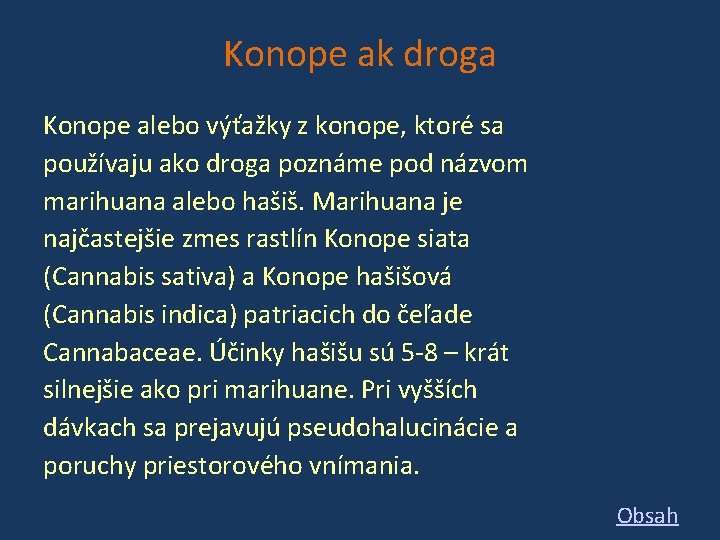 Konope ak droga

Konope alebo výťažky z konope, ktoré sa používaju ako droga poznáme pod názvom marihuana alebo hašiš. Marihuana je najčastejšie zmes rastlín Konope siata (Cannabis sativa) a Konope hašišová (Cannabis indica) patriacich do čeľade Cannabaceae. Účinky hašišu sú 5-8 – krát silnejšie ako pri marihuane. Pri vyšších dávkach sa prejavujú pseudohalucinácie a poruchy priestorového vnímania.

Obsah